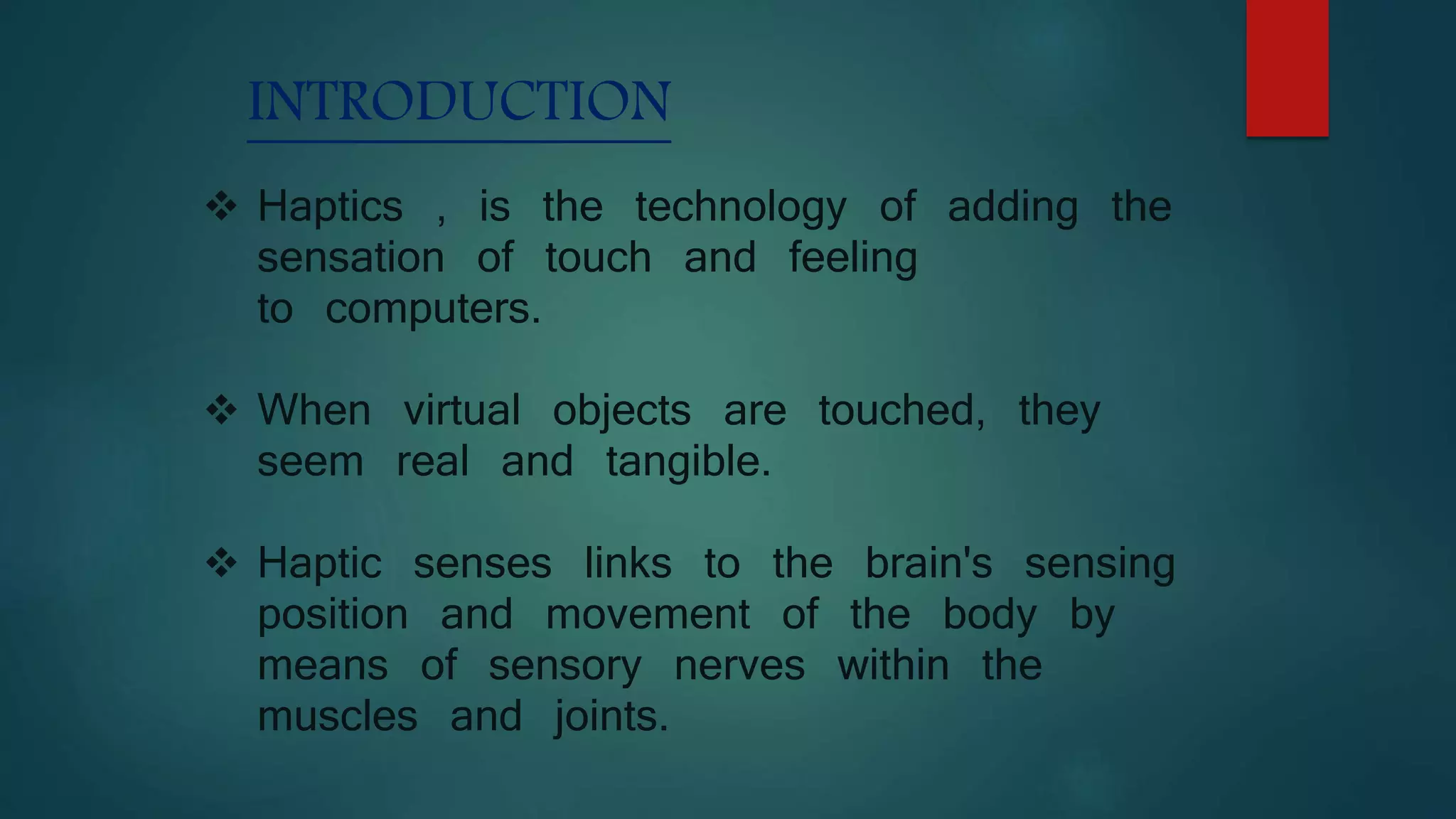 INTRODUCTION

❖ Haptics , is the technology of adding the sensation of touch and feeling to computers.

❖ When virtual objects are touched, they seem real and tangible.

❖ Haptic senses links to the brain's sensing position and movement of the body by means of sensory nerves within the muscles and joints.